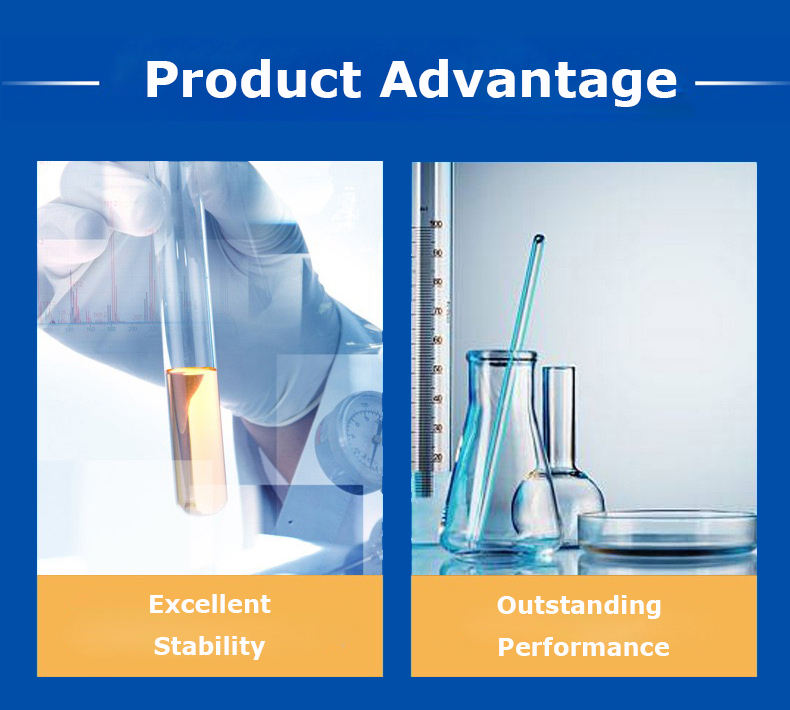 Product Advantage

Excellent Stability

Outstanding Performance